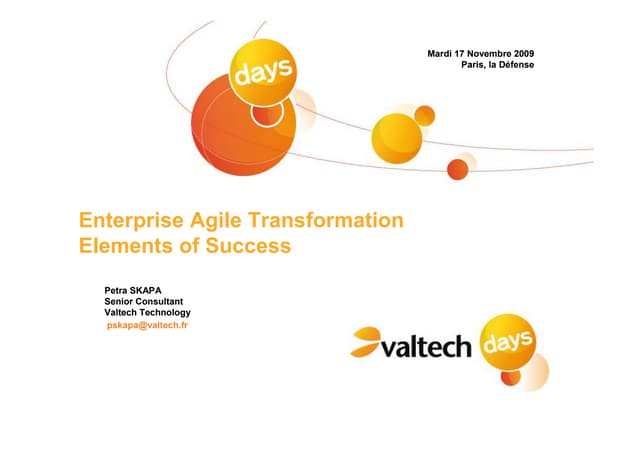 days

Mardi 17 Novembre 2009
Paris, la Défense

Enterprise Agile Transformation
Elements of Success

Petra SKAPA
Senior Consultant
Valtech Technology
pskapa@valtech.fr

valtech days